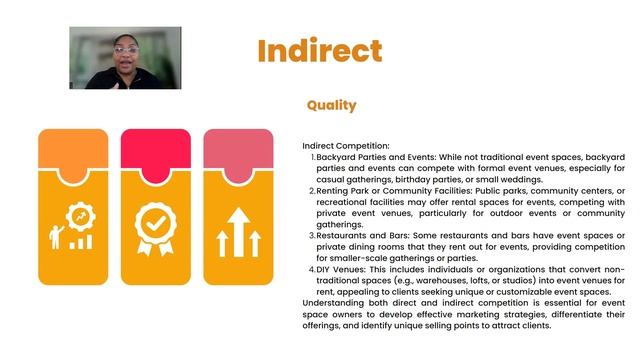 Indirect

Quality

Indirect Competition:

1. Backyard Parties and Events: While not traditional event spaces, backyard parties and events can compete with formal event venues, especially for casual gatherings, birthday parties, or small weddings.
2. Renting Park or Community Facilities: Public parks, community centers, or recreational facilities may offer rental spaces for events, competing with private event venues, particularly for outdoor events or community gatherings.
3. Restaurants and Bars: Some restaurants and bars have event spaces or private dining rooms that they rent out for events, providing competition for smaller-scale gatherings or parties.
4. DIY Venues: This includes individuals or organizations that convert non-traditional spaces (e.g., warehouses, lofts, or studios) into event venues for rent, appealing to clients seeking unique or customizable event spaces.

Understanding both direct and indirect competition is essential for event space owners to develop effective marketing strategies, differentiate their offerings, and identify unique selling points to attract clients.